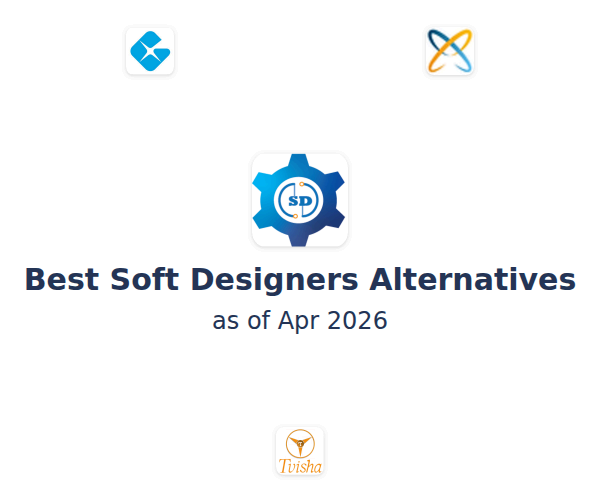 SD

Best Soft Designers Alternatives
as of Apr 2026

Tvisha